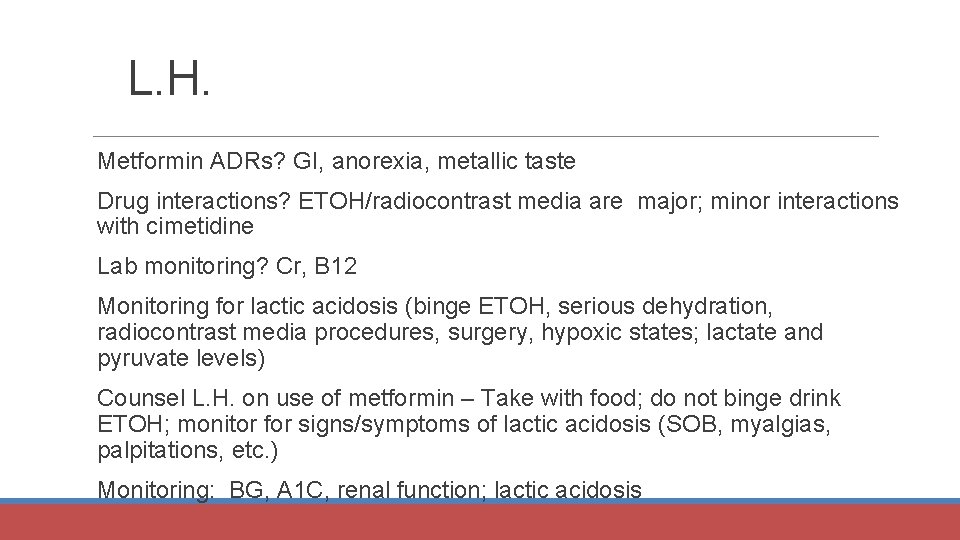 L.H.

Metformin ADRs? GI, anorexia, metallic taste

Drug interactions? ETOH/radiocontrast media are major; minor interactions with cimetidine

Lab monitoring? Cr, B12

Monitoring for lactic acidosis (binge ETOH, serious dehydration, radiocontrast media procedures, surgery, hypoxic states; lactate and pyruvate levels)

Counsel L.H. on use of metformin – Take with food; do not binge drink ETOH; monitor for signs/symptoms of lactic acidosis (SOB, myalgias, palpitations, etc.)

Monitoring: BG, A1C, renal function; lactic acidosis